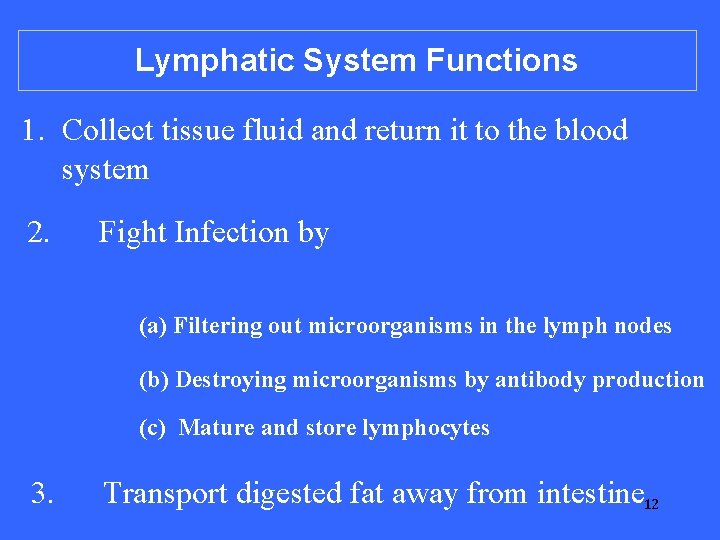 Lymphatic System Functions

1. Collect tissue fluid and return it to the blood system

2. Fight Infection by

(a) Filtering out microorganisms in the lymph nodes

(b) Destroying microorganisms by antibody production

(c) Mature and store lymphocytes

3. Transport digested fat away from intestine

12